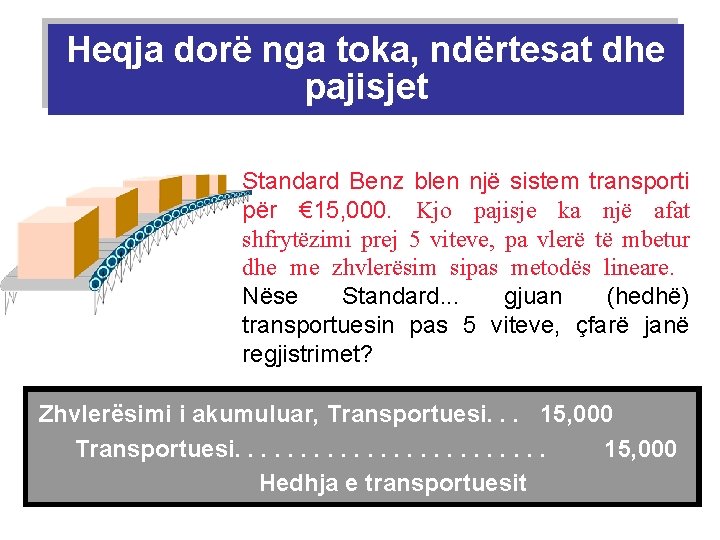 Heqja dorë nga toka, ndërtesat dhe pajisjet

Standard Benz blen një sistem transporti për €15,000. Kjo pajisje ka një afat shfrytëzimi prej 5 viteve, pa vlerë të mbetur dhe me zhvlerësim sipas metodës lineare. Nëse Standard... gjuan (hedhë) transportuesin pas 5 viteve, çfarë janë regjistrimet?

Zhvlerësimi i akumuluar, Transportuesi. . . 15,000
Transportuesi. . . . . . . . . . . . . . . . . . . . . . . . 15,000
Hedhja e transportuesit